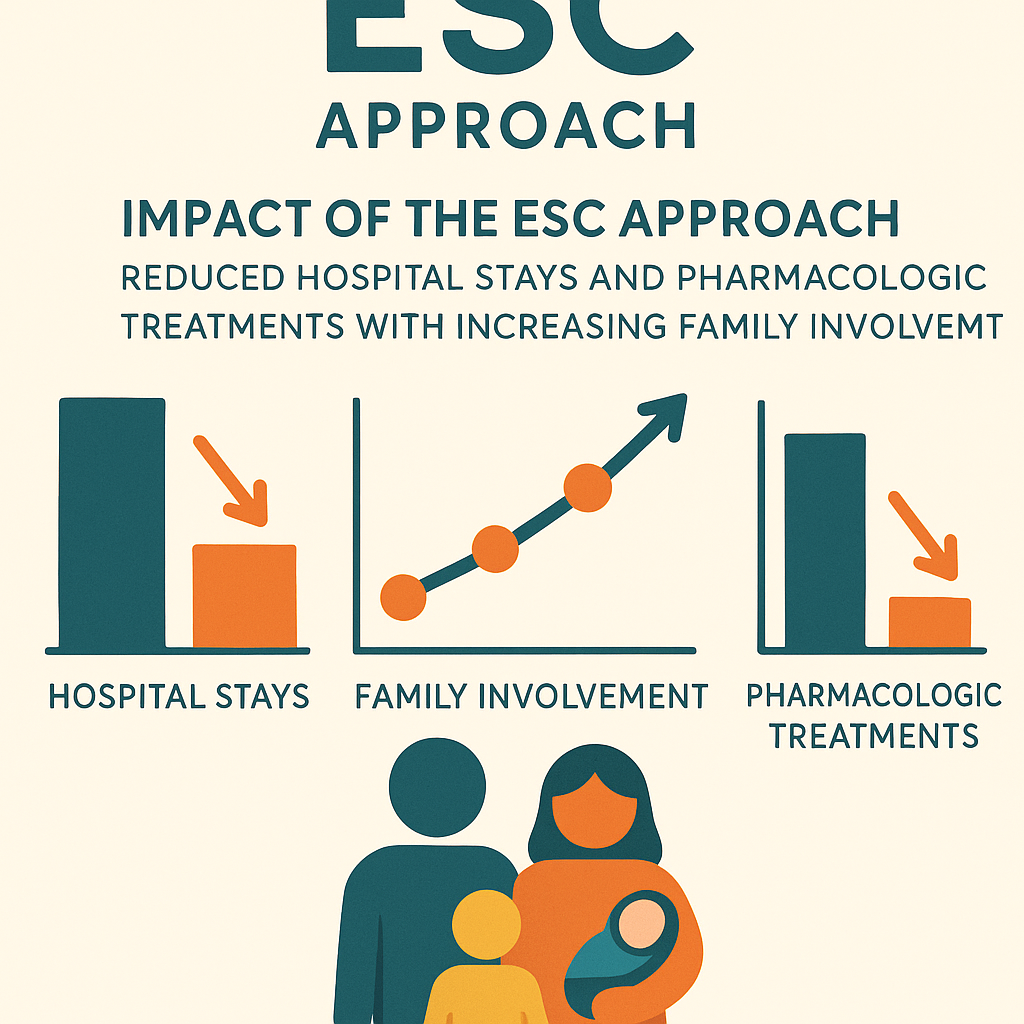 ESC
APPROACH

IMPACT OF THE ESC APPROACH

REDUCED HOSPITAL STAYS AND PHARMACOLOGIC TREATMENTS WITH INCREASING FAMILY INVOLVEMT

HOSPITAL STAYS

FAMILY INVOLVEMENT

PHARMACOLOGIC TREATMENTS